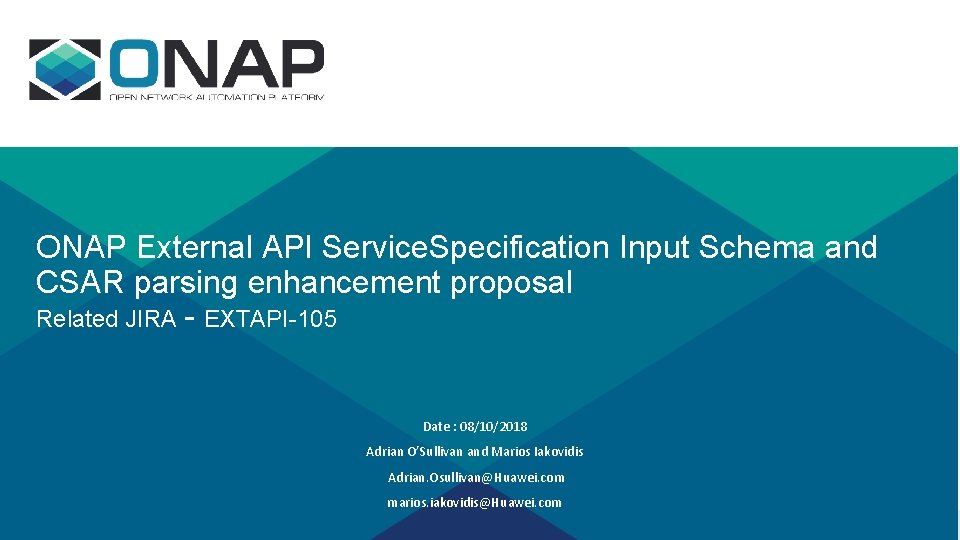 ONAP

OPEN NETWORK AUTOMATION PLATFORM

ONAP External API ServiceSpecification Input Schema and CSAR parsing enhancement proposal

Related JIRA - EXTAPI-105

Date : 08/10/2018

Adrian O'Sullivan and Marios Iakovidis

Adrian.Osullivan@Huawei.com

marios.iakovidis@Huawei.com